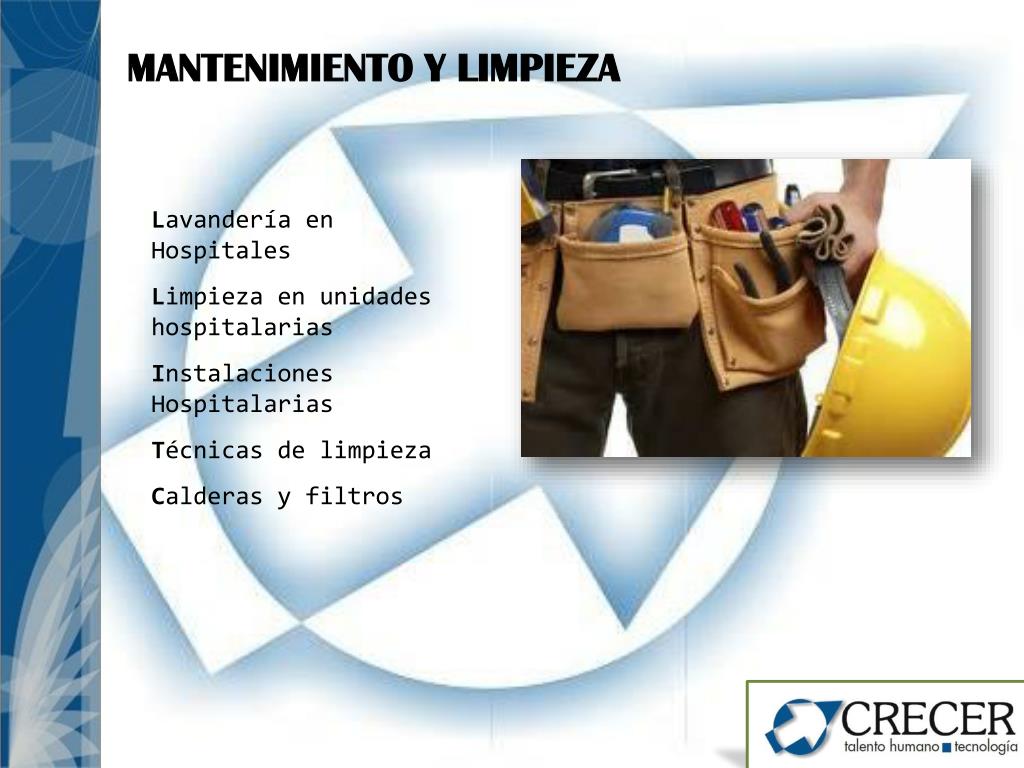 MANTENIMIENTO Y LIMPIEZA

Lavandería en Hospitales

Limpieza en unidades hospitalarias

Instalaciones Hospitalarias

Técnicas de limpieza

Calderas y filtros

CRECER
talento humano tecnología